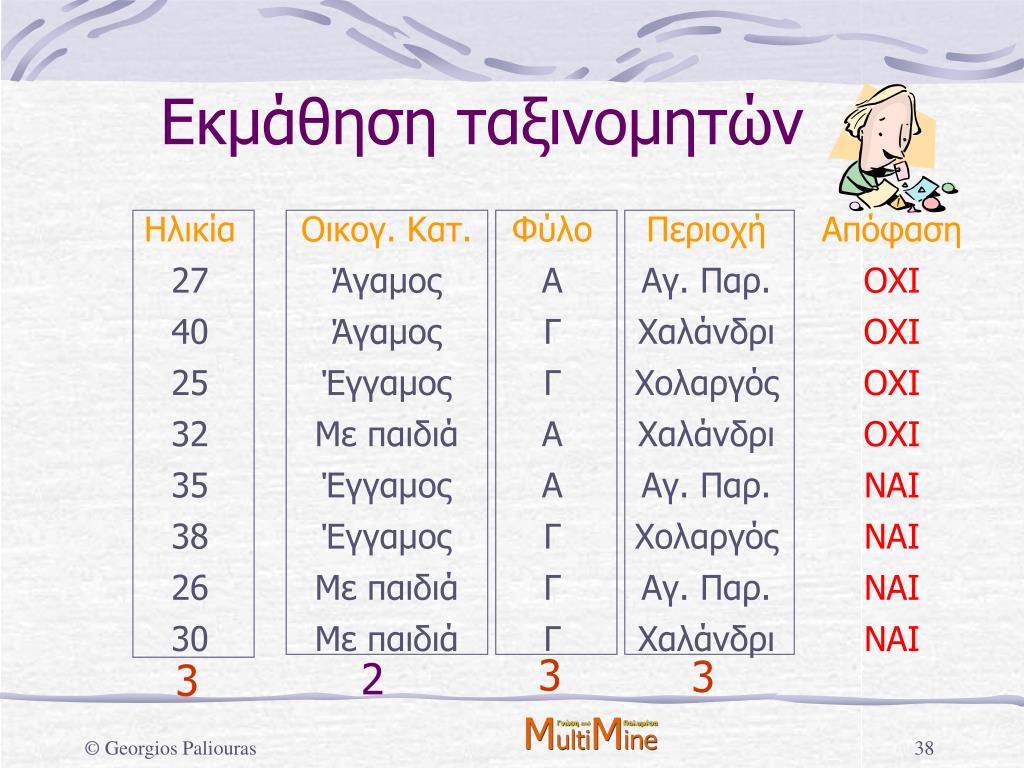 Εκμάθηση ταξινομητών

| Ηλικία | Οικογ. Κατ. | Φύλο | Περιοχή | Απόφαση |
|---|---|---|---|---|
| 27 | Άγαμος | Α | Αγ. Παρ. | ΟΧΙ |
| 40 | Άγαμος | Γ | Χαλάνδρι | ΟΧΙ |
| 25 | Έγγαμος | Γ | Χολαργός | ΟΧΙ |
| 32 | Με παιδιά | Α | Χαλάνδρι | ΟΧΙ |
| 35 | Έγγαμος | Α | Αγ. Παρ. | ΝΑΙ |
| 38 | Έγγαμος | Γ | Χολαργός | ΝΑΙ |
| 26 | Με παιδιά | Γ | Αγ. Παρ. | ΝΑΙ |
| 30 | Με παιδιά | Γ | Χαλάνδρι | ΝΑΙ |
| 3 | 2 | 3 | 3 | |

© Georgios Paliouras

MultiMine

38